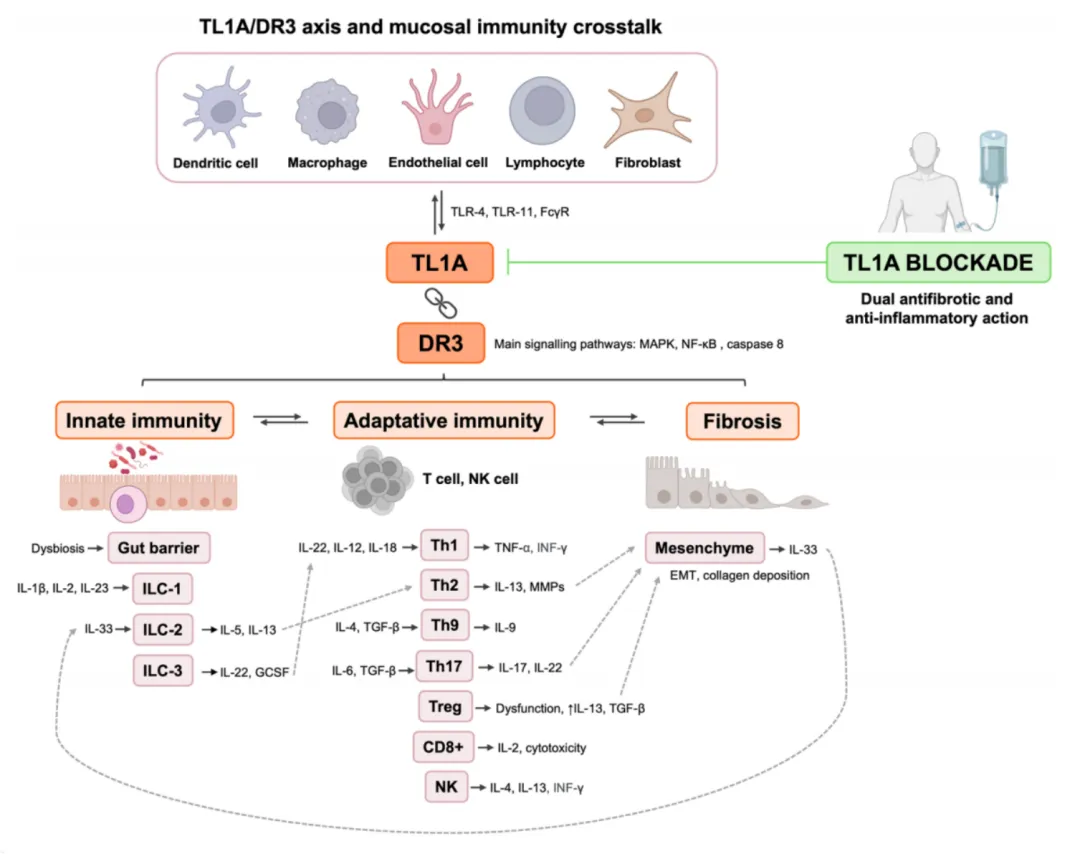 TL1A/DR3 axis and mucosal immunity crosstalk

Dendritic cell
Macrophage
Endothelial cell
Lymphocyte
Fibroblast

TLR-4, TLR-11, FcγR

TL1A

TL1A BLOCKADE

Dual antifibrotic and anti-inflammatory action

DR3

Main signalling pathways: MAPK, NF-κB , caspase 8

Innate immunity

Adaptative immunity

Fibrosis

T cell, NK cell

Dysbiosis → Gut barrier
IL-1β, IL-2, IL-23 → ILC-1
IL-33 → ILC-2 → IL-5, IL-13
ILC-3 → IL-22, GCSF

IL-22, IL-12, IL-18 → Th1 → TNF-α, INF-γ
Th2 → IL-13, MMPs
IL-4, TGF-β → Th9 → IL-9
IL-6, TGF-β → Th17 → IL-17, IL-22
Treg → Dysfunction, ↑IL-13, TGF-β
CD8+ → IL-2, cytotoxicity
NK → IL-4, IL-13, INF-γ

Mesenchyme → IL-33
EMT, collagen deposition